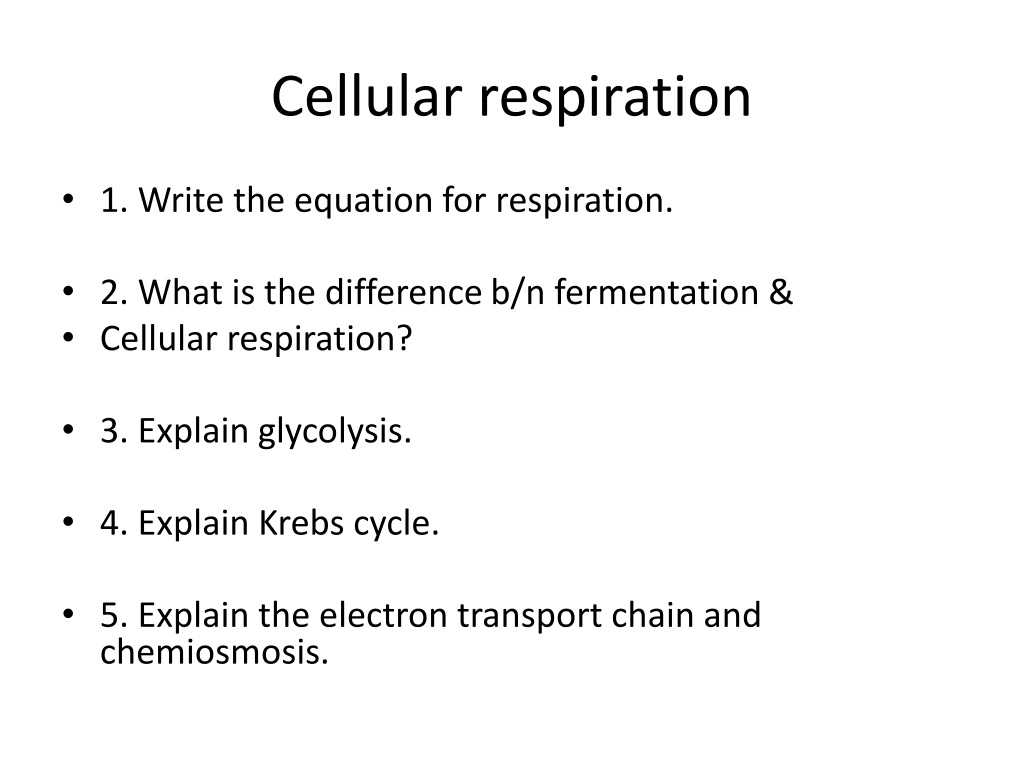 Cellular respiration

• 1. Write the equation for respiration.

• 2. What is the difference b/n fermentation &
• Cellular respiration?

• 3. Explain glycolysis.

• 4. Explain Krebs cycle.

• 5. Explain the electron transport chain and chemiosmosis.